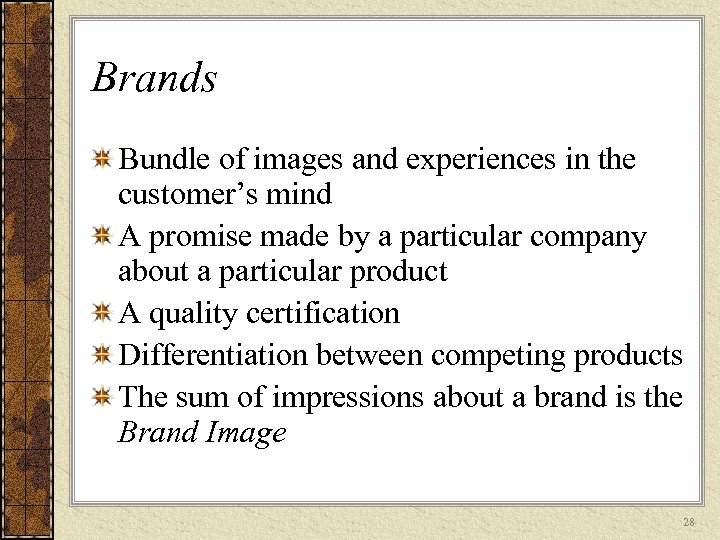 Brands

Bundle of images and experiences in the customer’s mind

A promise made by a particular company about a particular product

A quality certification

Differentiation between competing products

The sum of impressions about a brand is the Brand Image

28